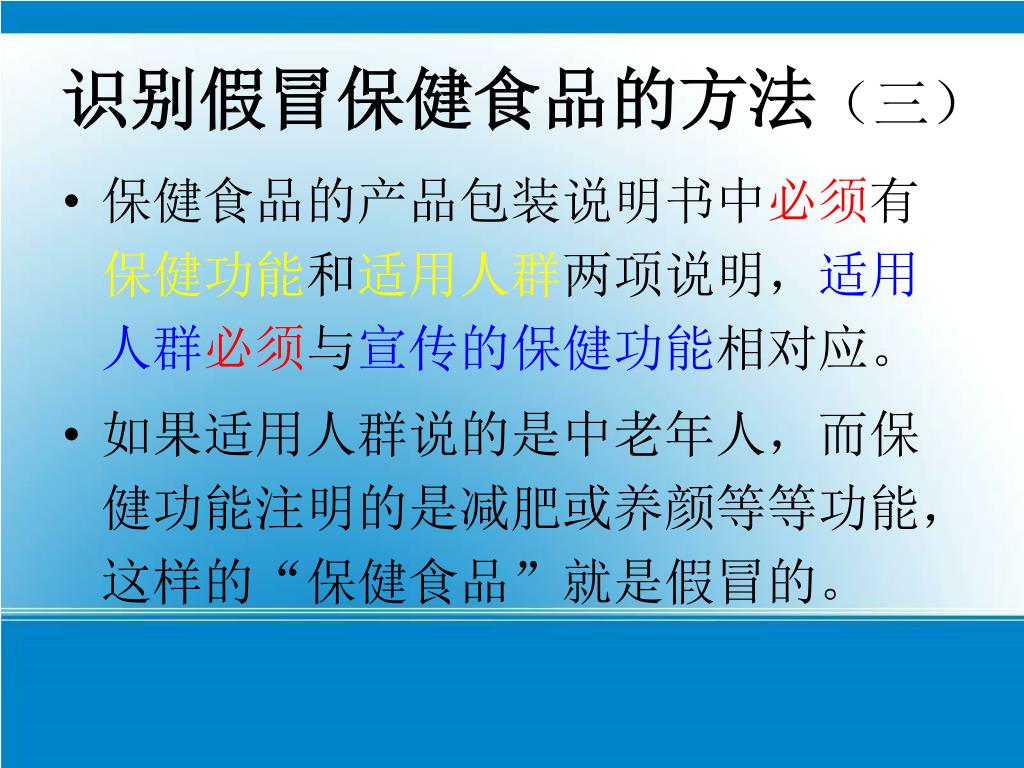 识别假冒保健食品的方法（三）

• 保健食品的产品包装说明书中必须有保健功能和适用人群两项说明，适用人群必须与宣传的保健功能相对应。

• 如果适用人群说的是中老年人，而保健功能注明的是减肥或养颜等等功能，这样的“保健食品”就是假冒的。